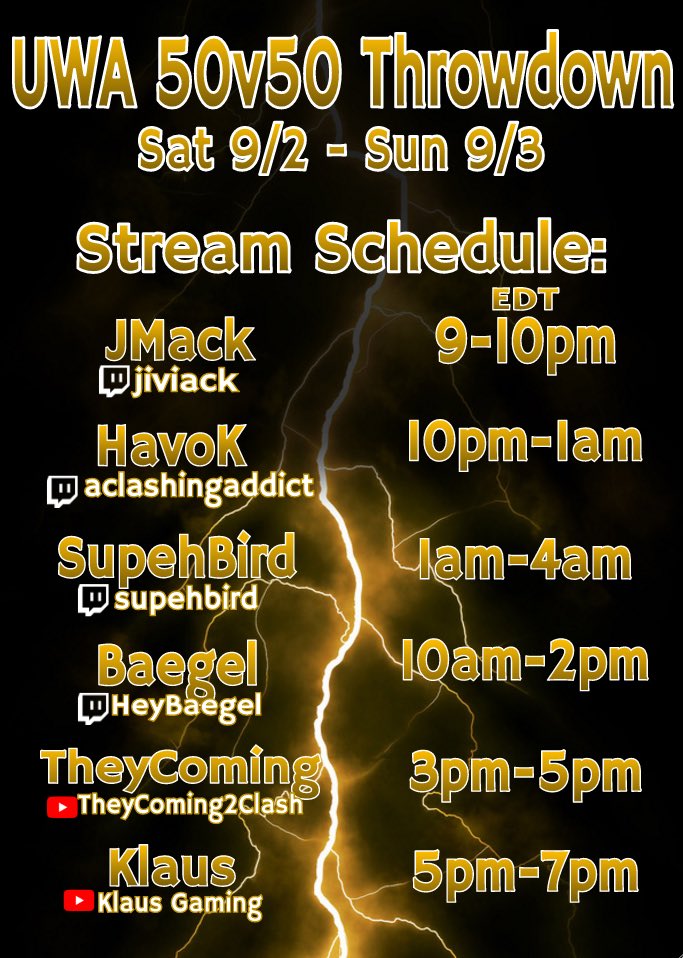 UWA 50v50 Throwdown
Sat 9/2 - Sun 9/3

Stream Schedule:

EDT

JMack
jiviack
9-10pm

HavoK
aclashingaddict
10pm-1am

SupehBird
supehbird
1am-4am

Baegel
HeyBaegel
10am-2pm

TheyComing
TheyComing2Clash
3pm-5pm

Klaus
Klaus Gaming
5pm-7pm